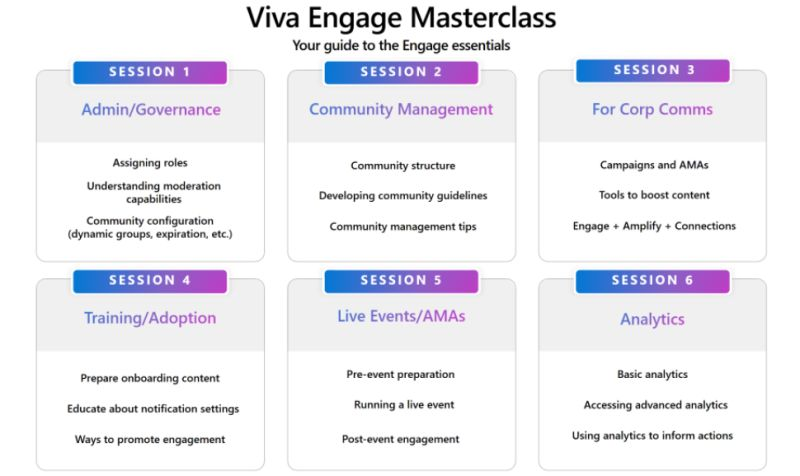 Viva Engage Masterclass

Your guide to the Engage essentials

SESSION 1

Admin/Governance

Assigning roles

Understanding moderation capabilities

Community configuration (dynamic groups, expiration, etc.)

SESSION 2

Community Management

Community structure

Developing community guidelines

Community management tips

SESSION 3

For Corp Comms

Campaigns and AMAs

Tools to boost content

Engage + Amplify + Connections

SESSION 4

Training/Adoption

Prepare onboarding content

Educate about notification settings

Ways to promote engagement

SESSION 5

Live Events/AMAs

Pre-event preparation

Running a live event

Post-event engagement

SESSION 6

Analytics

Basic analytics

Accessing advanced analytics

Using analytics to inform actions